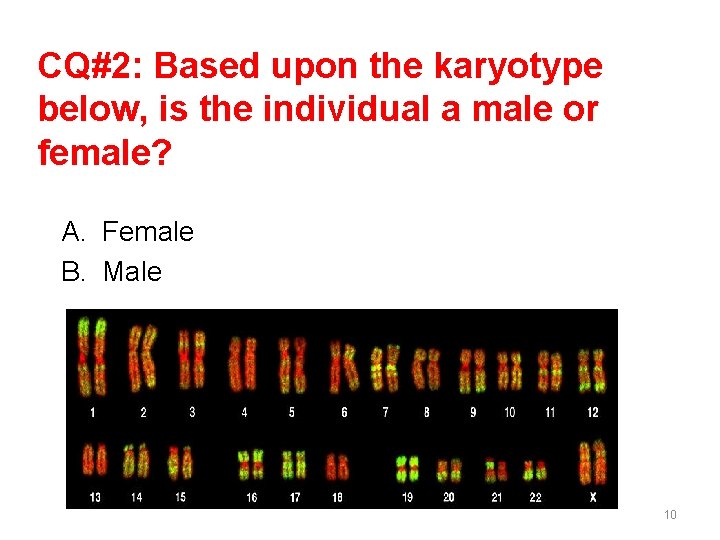 CQ#2: Based upon the karyotype below, is the individual a male or female?

A. Female
B. Male

1 2 3 4 5 6 7 8 9 10 11 12
13 14 15 16 17 18 19 20 21 22 X

10